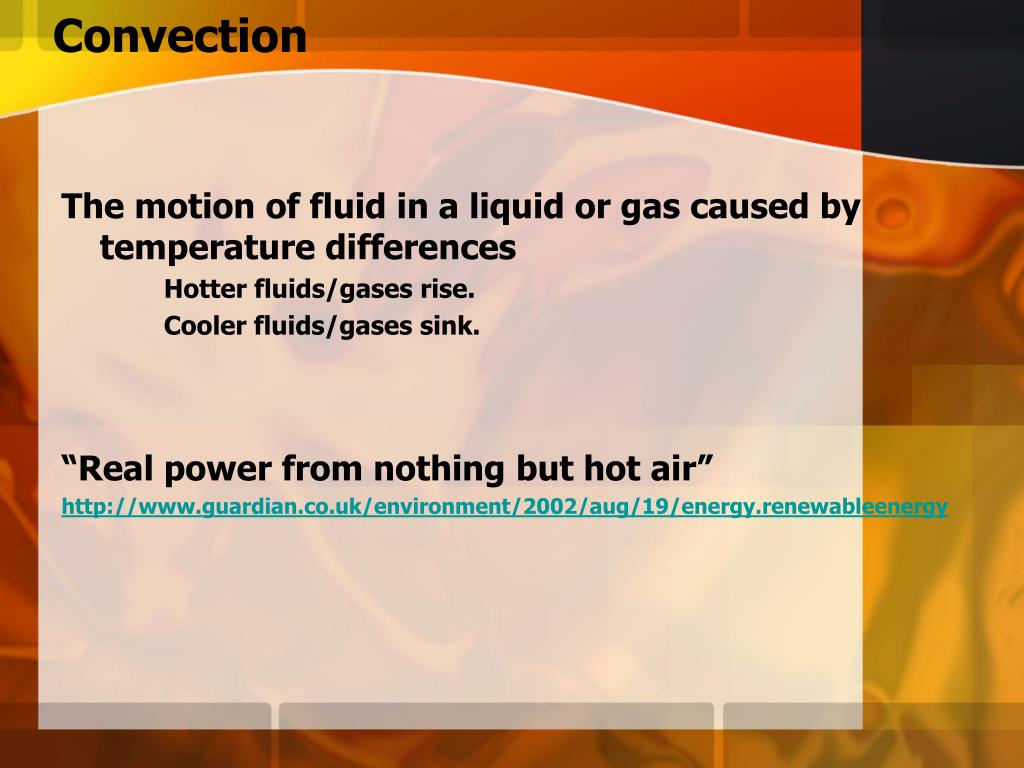 Convection

The motion of fluid in a liquid or gas caused by temperature differences

Hotter fluids/gases rise.

Cooler fluids/gases sink.

“Real power from nothing but hot air”

http://www.guardian.co.uk/environment/2002/aug/19/energy.renewableenergy